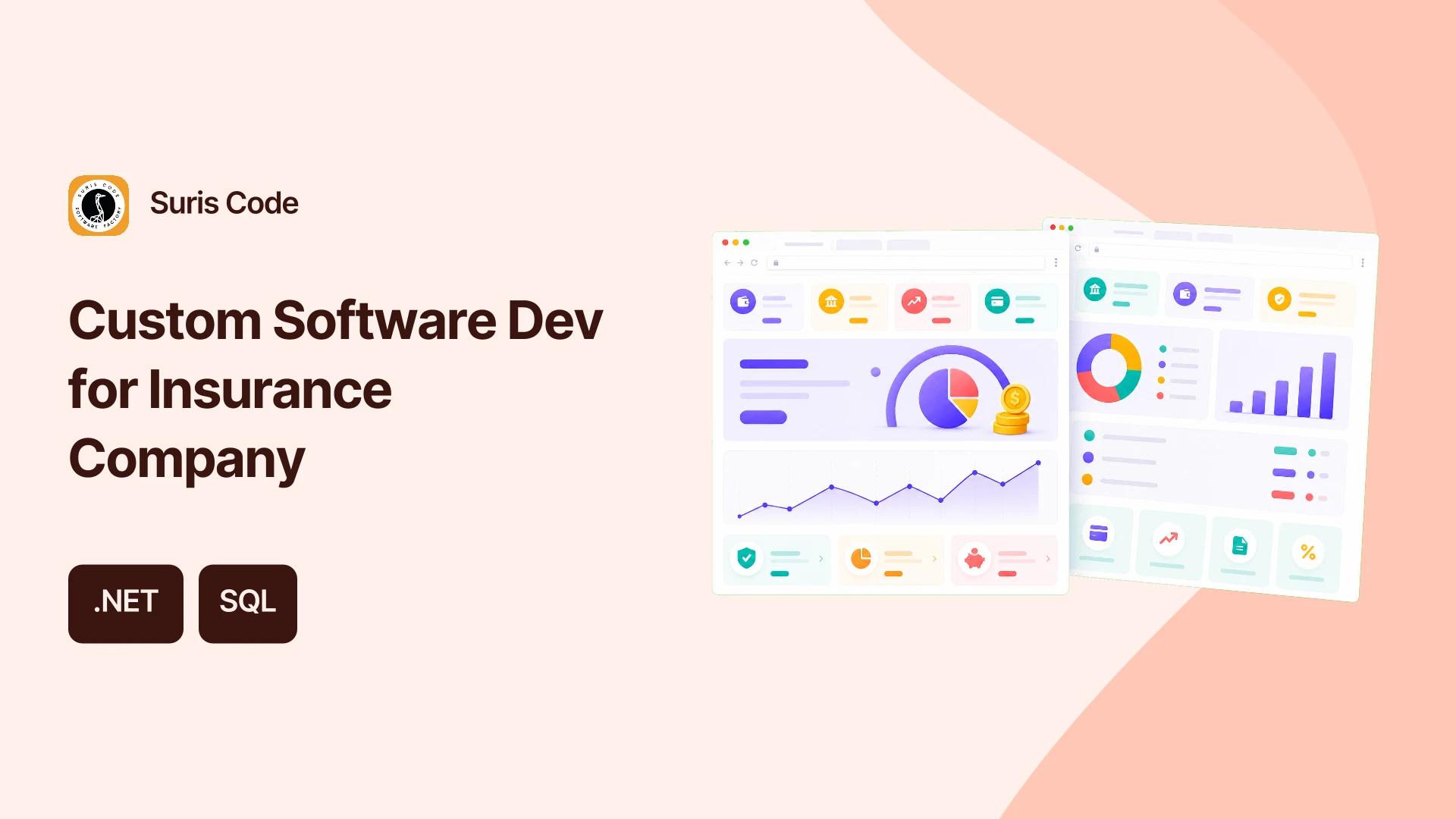 SURIS CODE SOFTWARE FACTORY

Suris Code

Custom Software Dev for Insurance Company

.NET

SQL